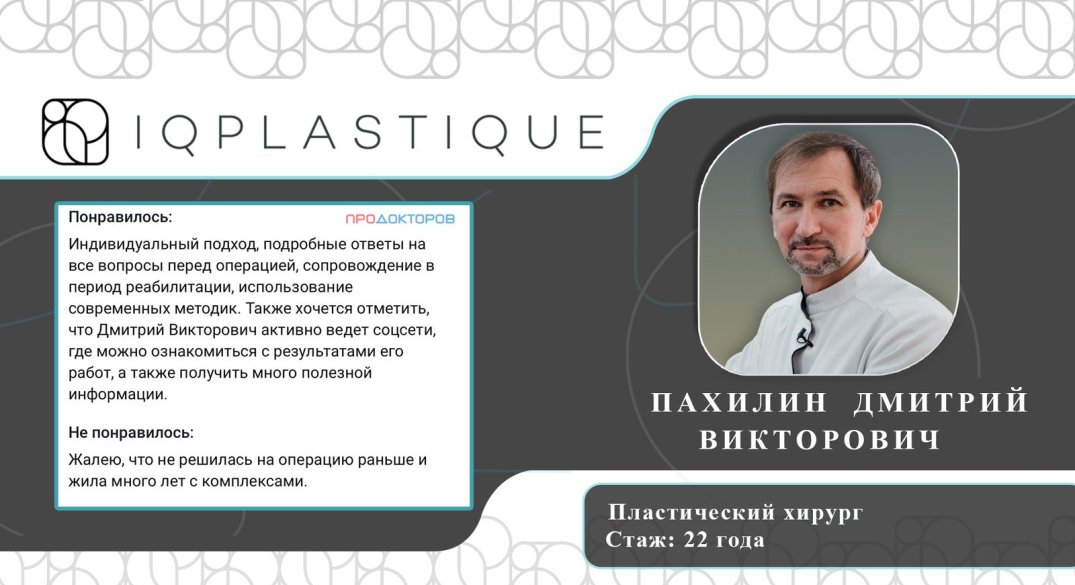 IQPLASTIQUE

Понравилось:

ПРОДОКТОРОВ

Индивидуальный подход, подробные ответы на все вопросы перед операцией, сопровождение в период реабилитации, использование современных методик. Также хочется отметить, что Дмитрий Викторович активно ведет соцсети, где можно ознакомиться с результатами его работ, а также получить много полезной информации.

Не понравилось:

Жалею, что не решилась на операцию раньше и жила много лет с комплексами.

ПАХИЛИН ДМИТРИЙ ВИКТОРОВИЧ

Пластический хирург
Стаж: 22 года